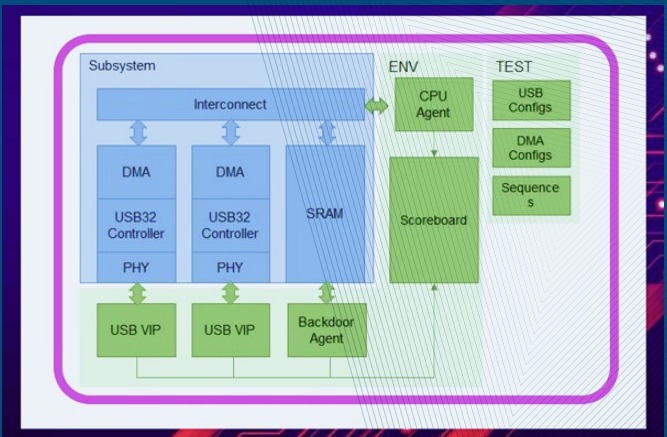 Subsystem

Interconnect

DMA

USB32 Controller

PHY

DMA

USB32 Controller

PHY

SRAM

USB VIP

USB VIP

Backdoor Agent

ENV

CPU Agent

Scoreboard

TEST

USB Configs

DMA Configs

Sequence s